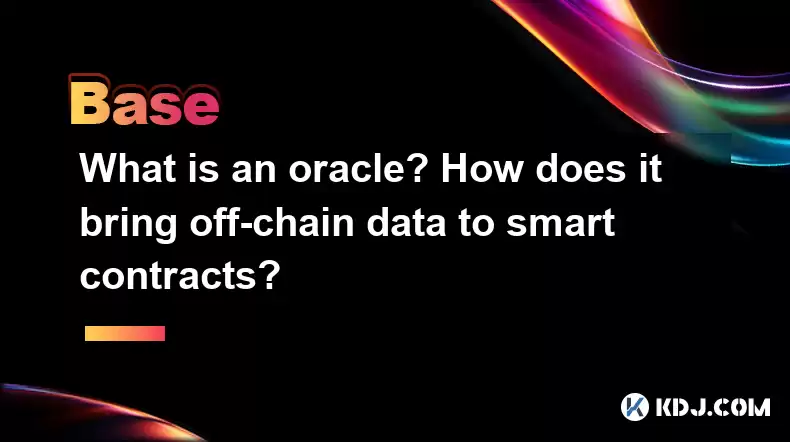 Base

What is an oracle? How does it bring off-chain data to smart contracts?

KDJ.COM